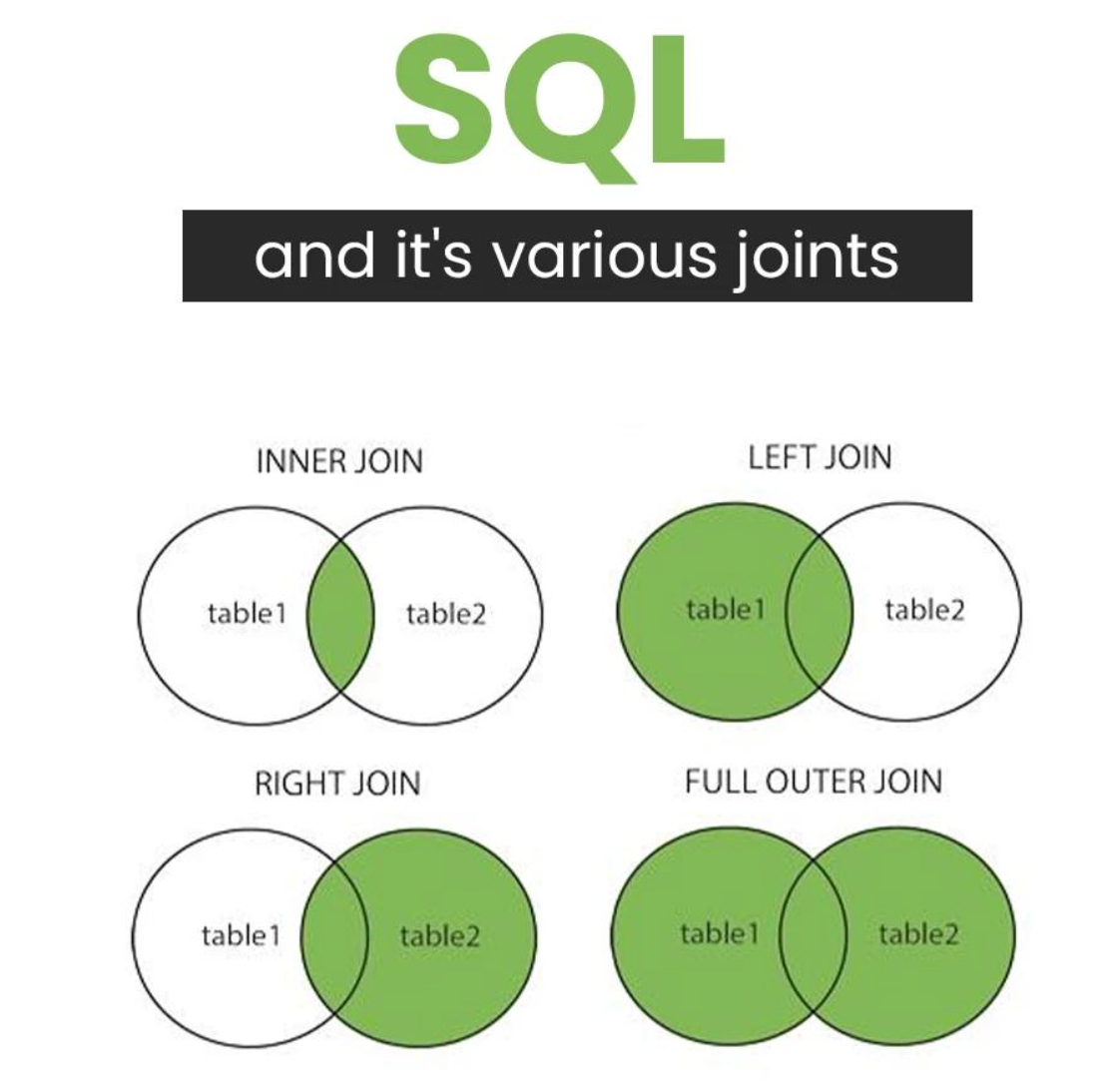 SQL

and it's various joints

INNER JOIN

table1 table2

LEFT JOIN

table1 table2

RIGHT JOIN

table1 table2

FULL OUTER JOIN

table1 table2